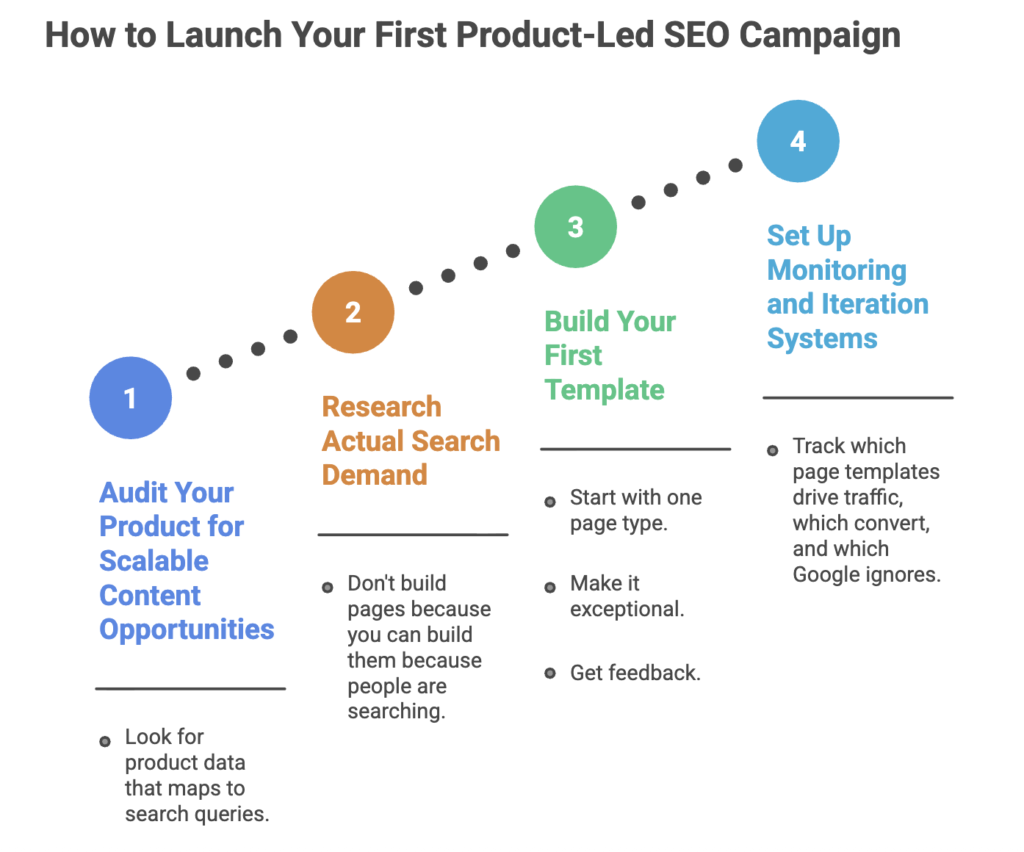 How to Launch Your First Product-Led SEO Campaign

1

Audit Your Product for Scalable Content Opportunities

Look for product data that maps to search queries.

2

Research Actual Search Demand

Don't build pages because you can build them because people are searching.

3

Build Your First Template

Start with one page type.

Make it exceptional.

Get feedback.

4

Set Up Monitoring and Iteration Systems

Track which page templates drive traffic, which convert, and which Google ignores.